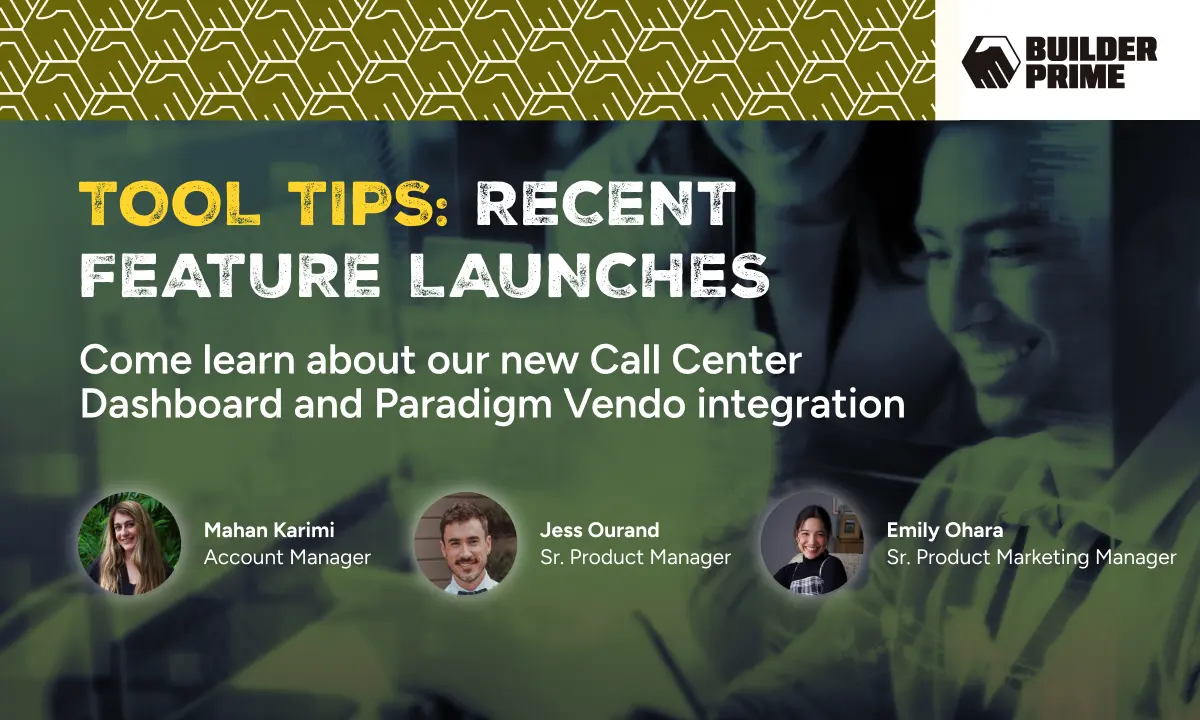 BUILDER PRIME

TOOL TIPS: RECENT FEATURE LAUNCHES

Come learn about our new Call Center Dashboard and Paradigm Vendo integration

Mahan Karimi
Account Manager

Jess Ourand
Sr. Product Manager

Emily Ohara
Sr. Product Marketing Manager